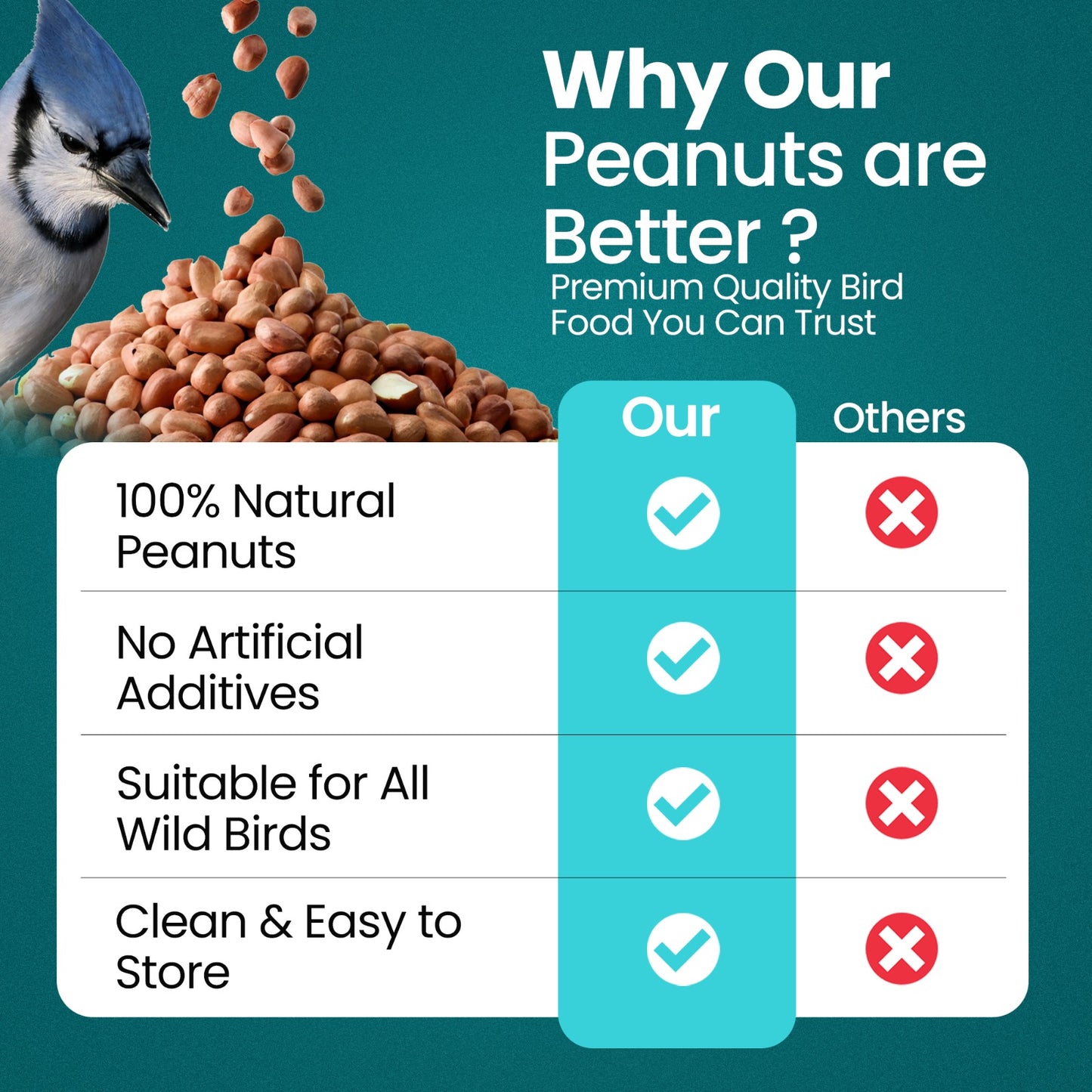 Why Our Peanuts are Better ?

Premium Quality Bird Food You Can Trust

| | Our | Others |
|---|---|---|
| 100% Natural Peanuts | ✓ | ✗ |
| No Artificial Additives | ✓ | ✗ |
| Suitable for All Wild Birds | ✓ | ✗ |
| Clean & Easy to Store | ✓ | ✗ |